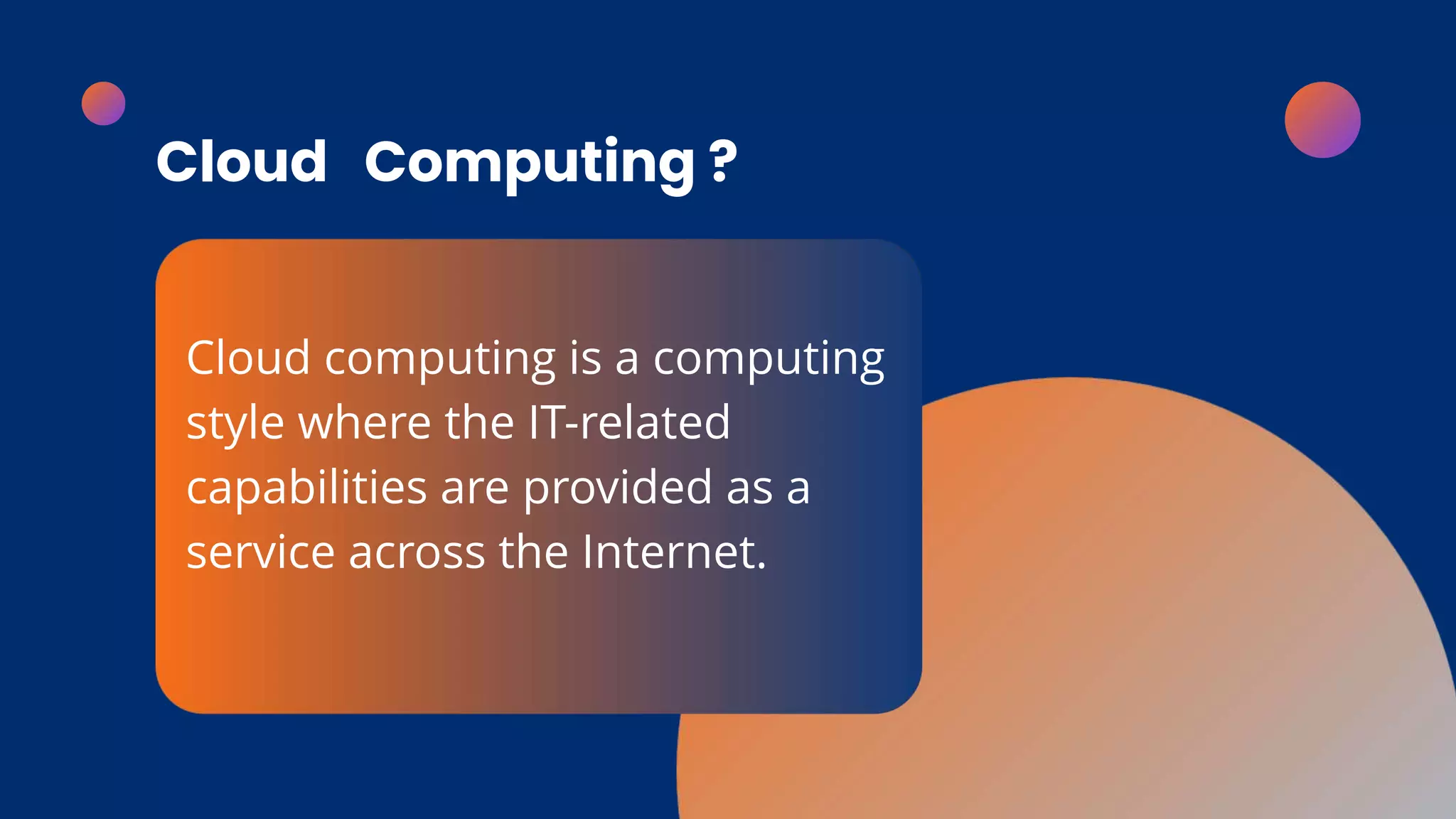 Cloud Computing ?

Cloud computing is a computing style where the IT-related capabilities are provided as a service across the Internet.